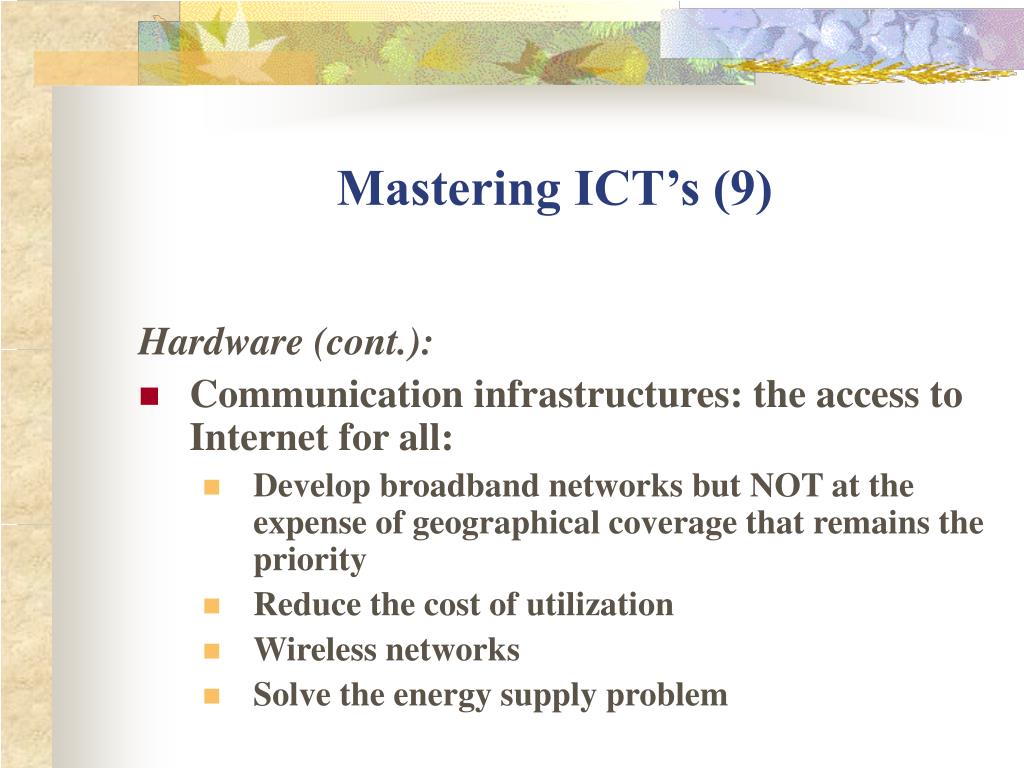 Mastering ICT’s (9)

Hardware (cont.):

- Communication infrastructures: the access to Internet for all:
  - Develop broadband networks but NOT at the expense of geographical coverage that remains the priority
  - Reduce the cost of utilization
  - Wireless networks
  - Solve the energy supply problem